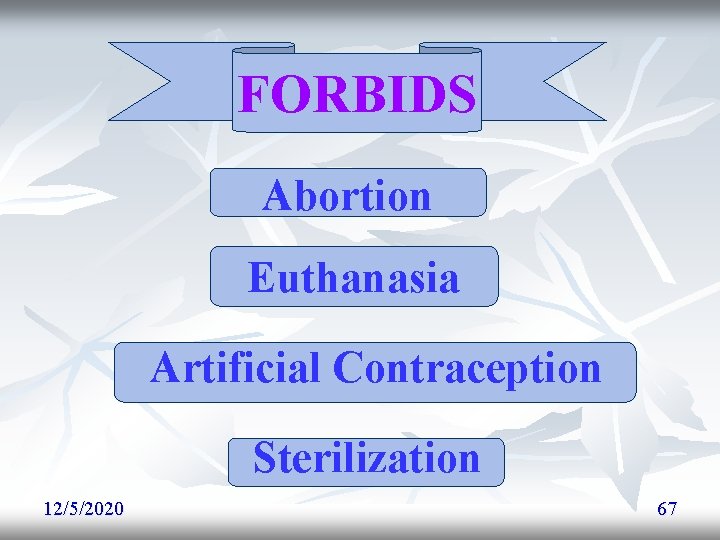 FORBIDS

Abortion

Euthanasia

Artificial Contraception

Sterilization

12/5/2020

67